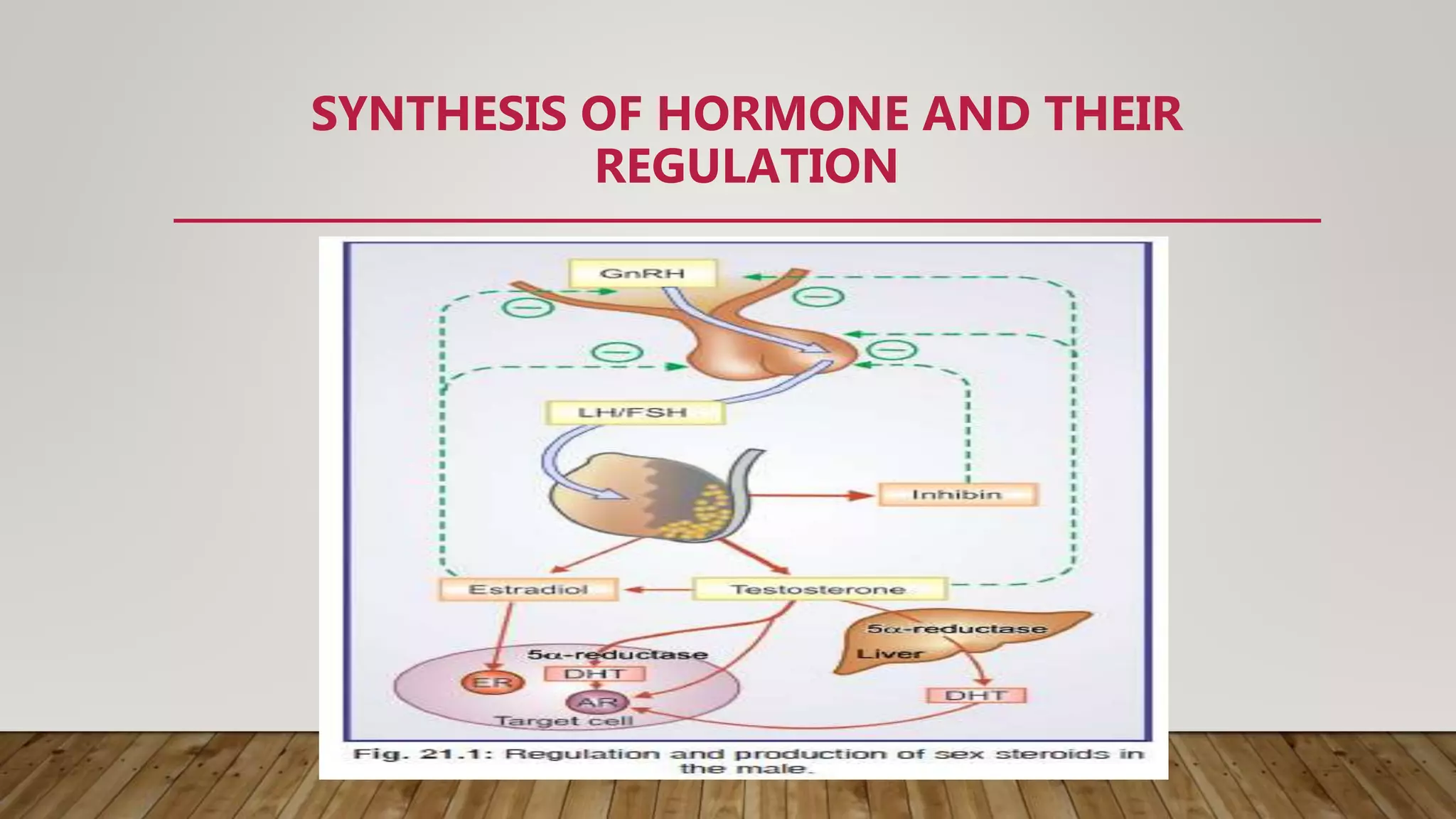 SYNTHESIS OF HORMONE AND THEIR REGULATION

GnRH

LH/FSH

Inhibin

Estradiol

Testosterone

$5\alpha$-reductase

Liver

$5\alpha$-reductase

ER

DHT

AR

Target cell

DHT

Fig. 21.1: Regulation and production of sex steroids in the male.